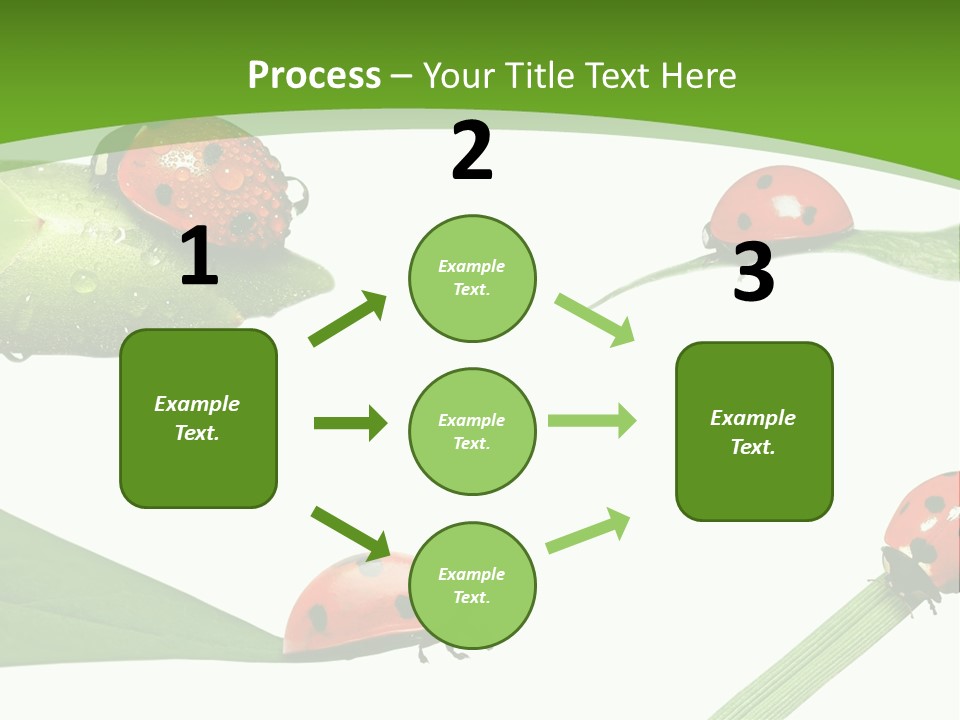 Process – Your Title Text Here

1

Example Text.

2

Example Text.

Example Text.

Example Text.

3

Example Text.